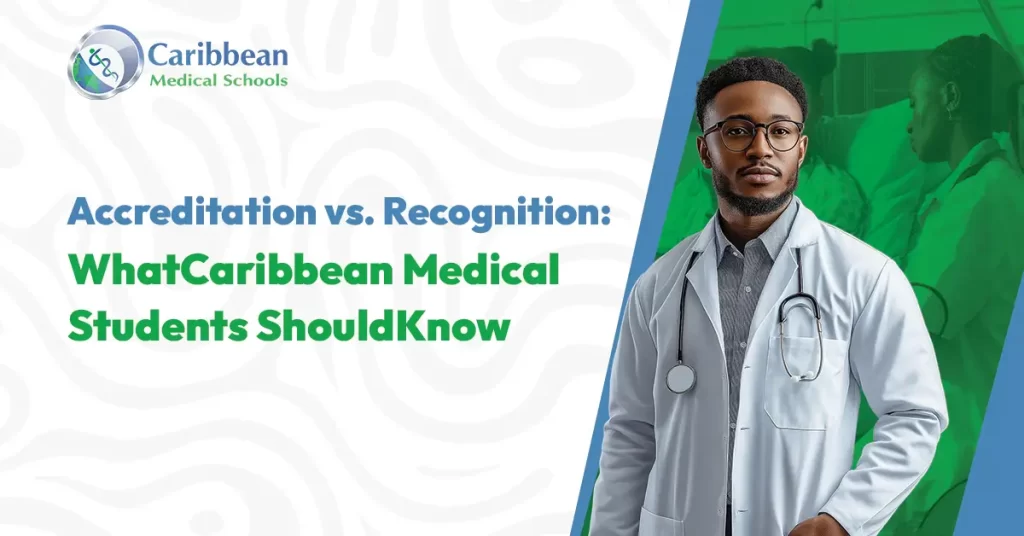 Caribbean
Medical Schools

Accreditation vs. Recognition:
WhatCaribbean Medical Students ShouldKnow